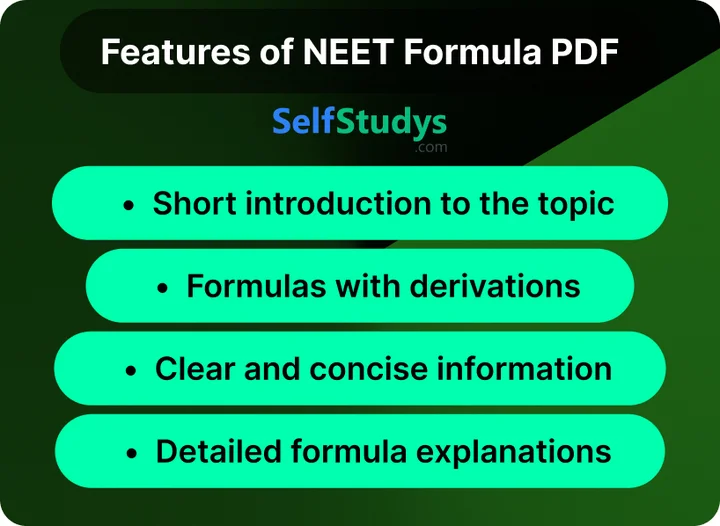 Features of NEET Formula PDF

SelfStudys
.com

• Short introduction to the topic

• Formulas with derivations

• Clear and concise information

• Detailed formula explanations